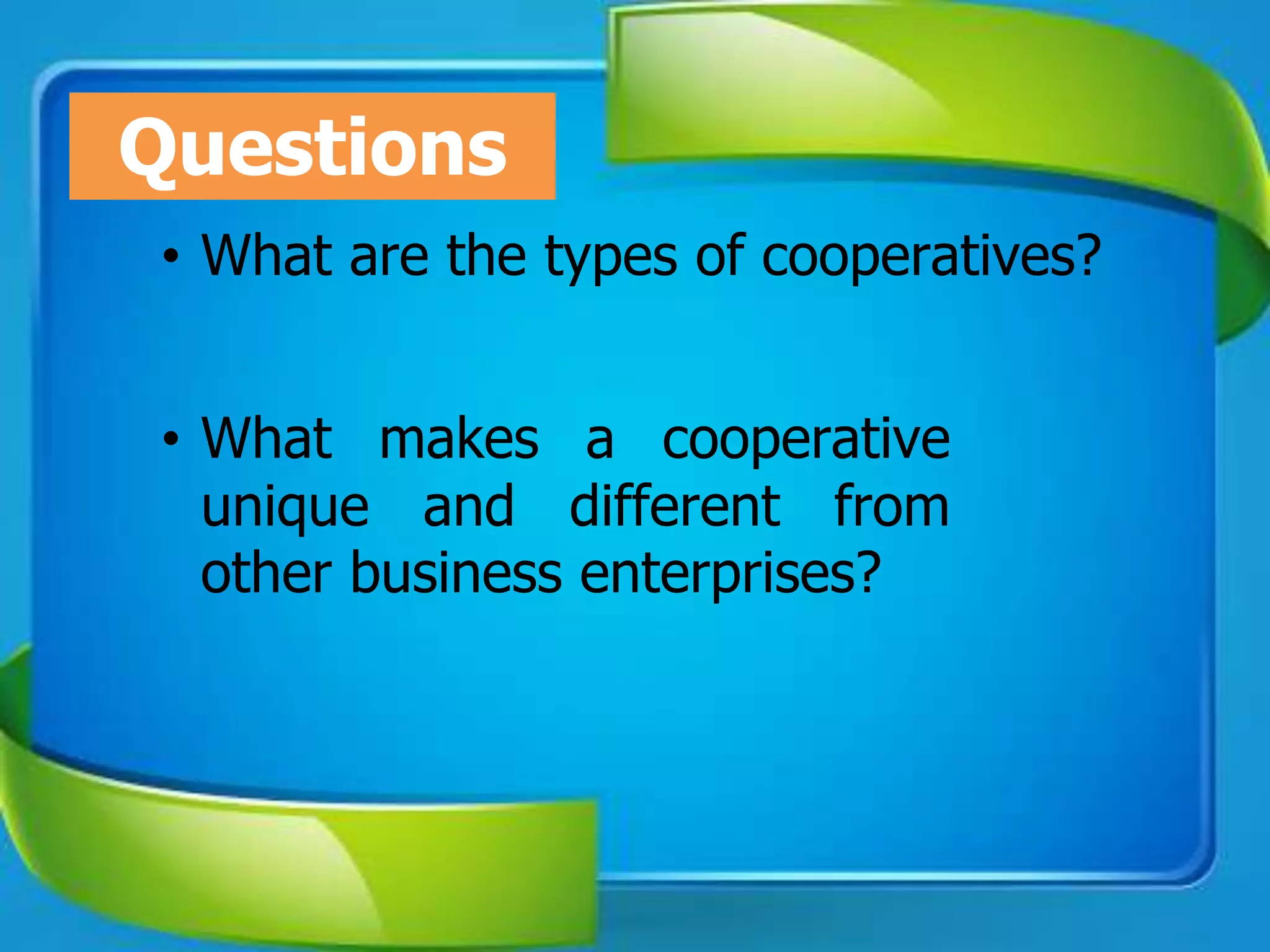 Questions

• What are the types of cooperatives?

• What makes a cooperative unique and different from other business enterprises?